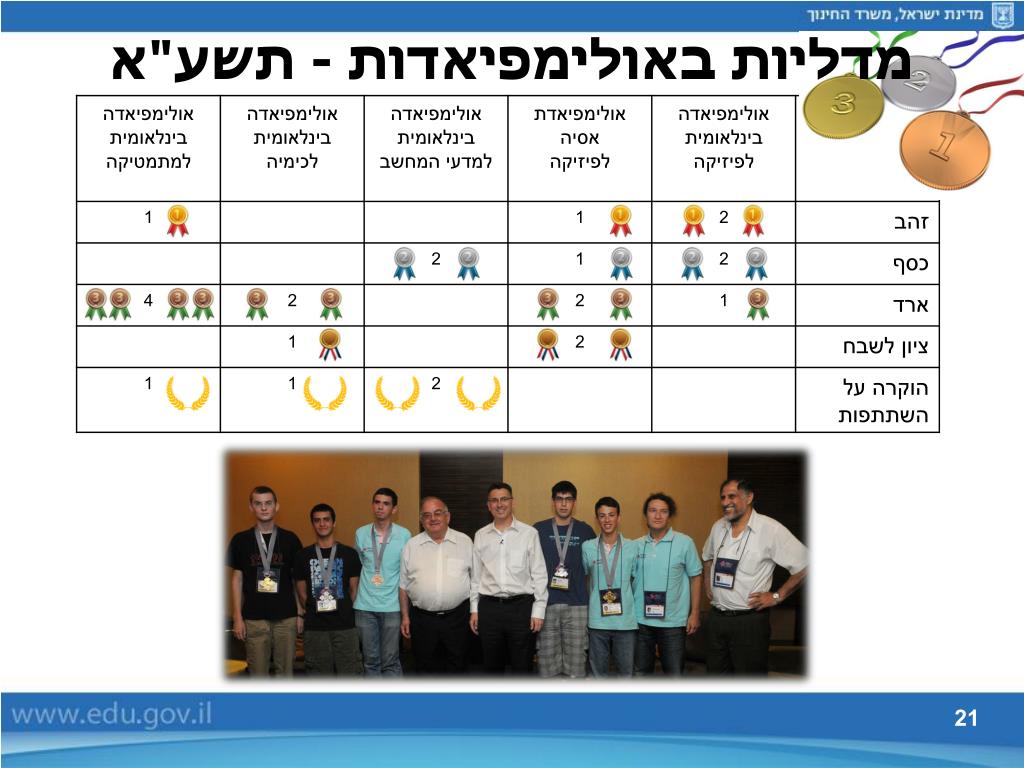 מדינת ישראל, משרד החינוך

מדליות באולימפיאדות - תשע"א

| | אולימפיאדה בינלאומית לפיזיקה | אולימפיאדת אסיה לפיזיקה | אולימפיאדה בינלאומית למדעי המחשב | אולימפיאדה בינלאומית לכימיה | אולימפיאדה בינלאומית למתמטיקה |
|---|---|---|---|---|---|
| זהב | 2 | 1 | | | 1 |
| כסף | 2 | 1 | 2 | | |
| ארד | 1 | 2 | | 2 | 4 |
| ציון לשבח | | 2 | | 1 | |
| הוקרה על השתתפות | | | 2 | 1 | 1 |

www.edu.gov.il

21